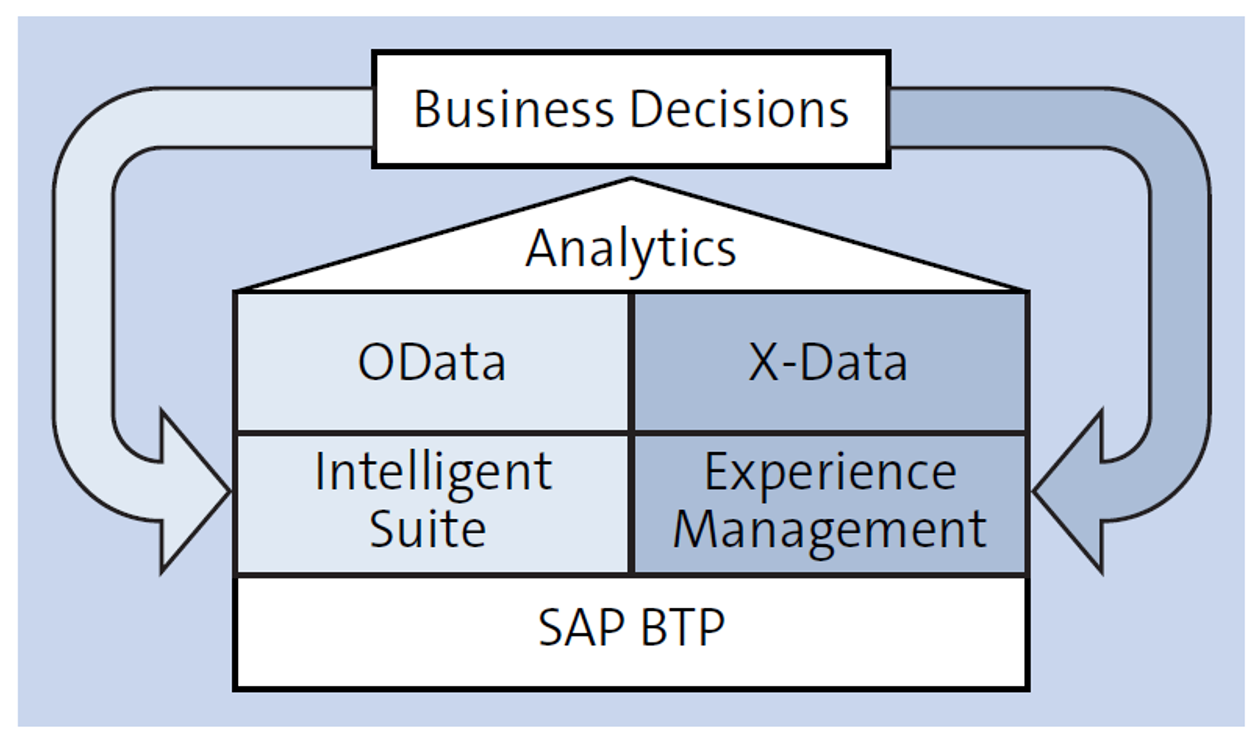 Business Decisions

Analytics

OData

X-Data

Intelligent Suite

Experience Management

SAP BTP